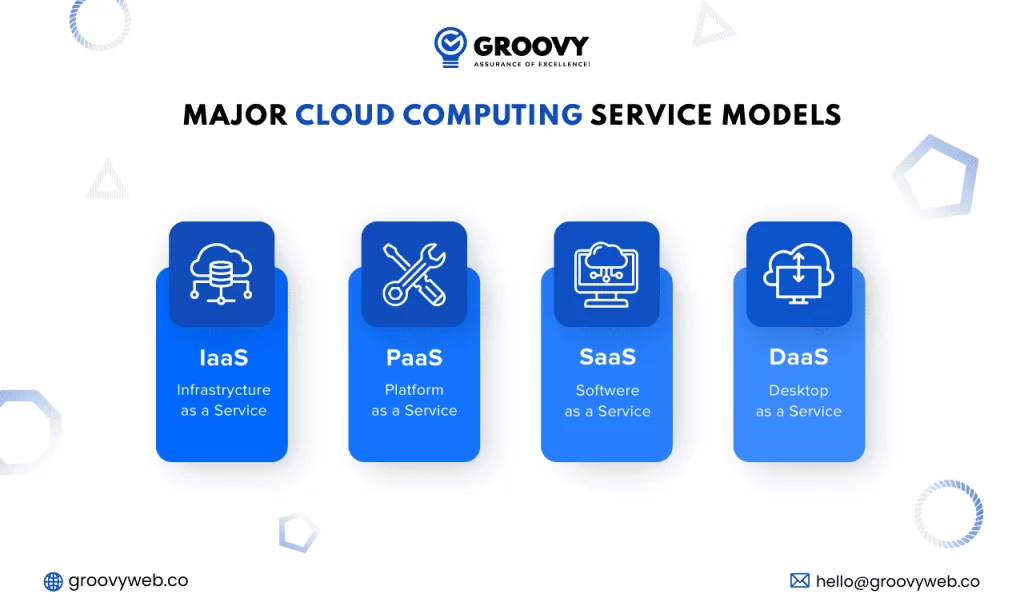 GROOVY
ASSURANCE OF EXCELLENCE!

MAJOR CLOUD COMPUTING SERVICE MODELS

IaaS
Infrastrycture as a Service

PaaS
Platform as a Service

SaaS
Softwere as a Service

DaaS
Desktop as a Service

groovyweb.co

hello@groovyweb.co